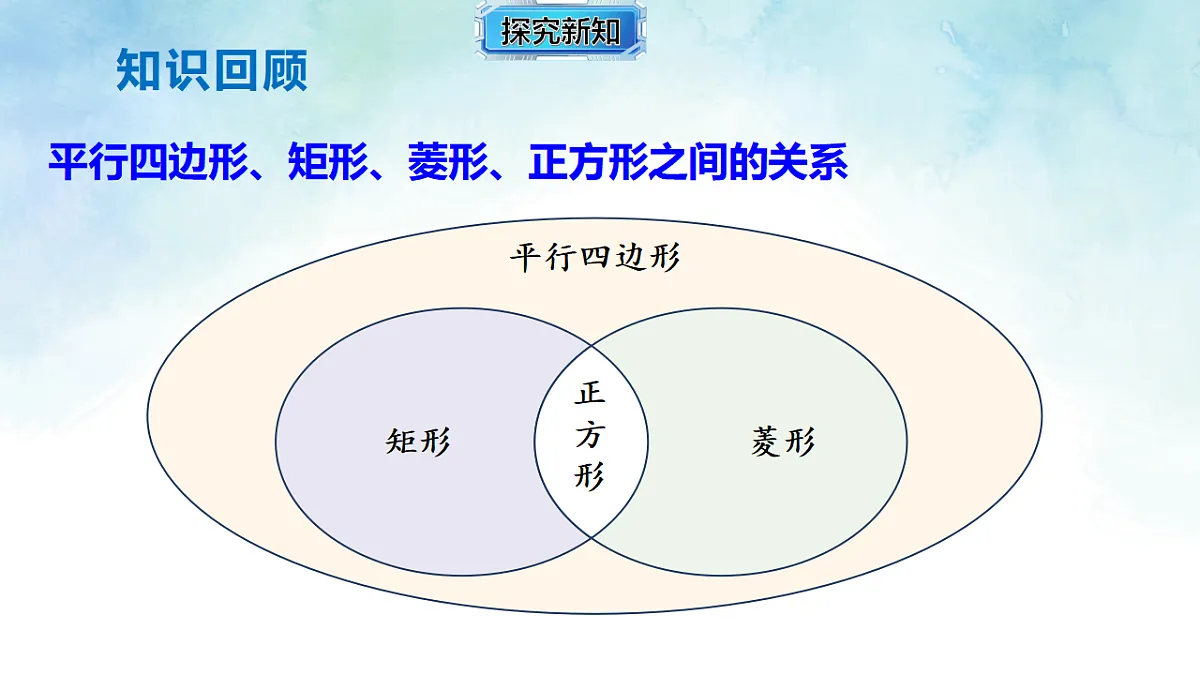 探究新知

知识回顾

平行四边形、矩形、菱形、正方形之间的关系

平行四边形

矩形

正方形

菱形